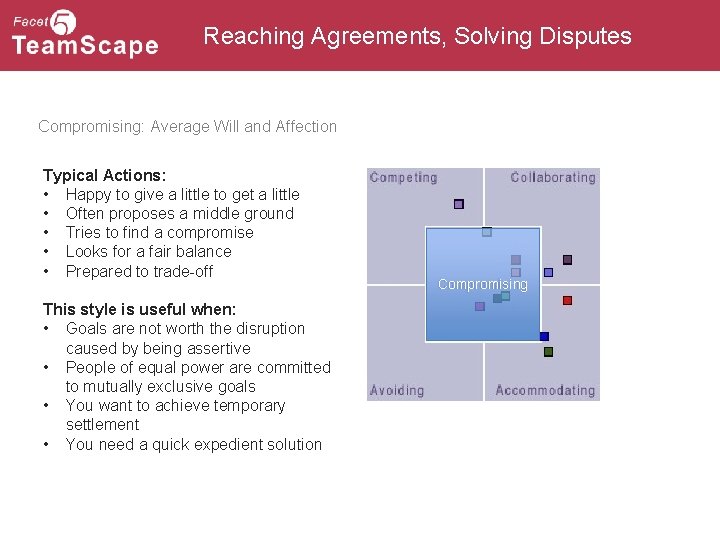 Facet 5
TeamScape

Reaching Agreements, Solving Disputes

Compromising: Average Will and Affection

Typical Actions:
• Happy to give a little to get a little
• Often proposes a middle ground
• Tries to find a compromise
• Looks for a fair balance
• Prepared to trade-off

This style is useful when:
• Goals are not worth the disruption caused by being assertive
• People of equal power are committed to mutually exclusive goals
• You want to achieve temporary settlement
• You need a quick expedient solution

Competing
Collaborating
Compromising
Avoiding
Accommodating